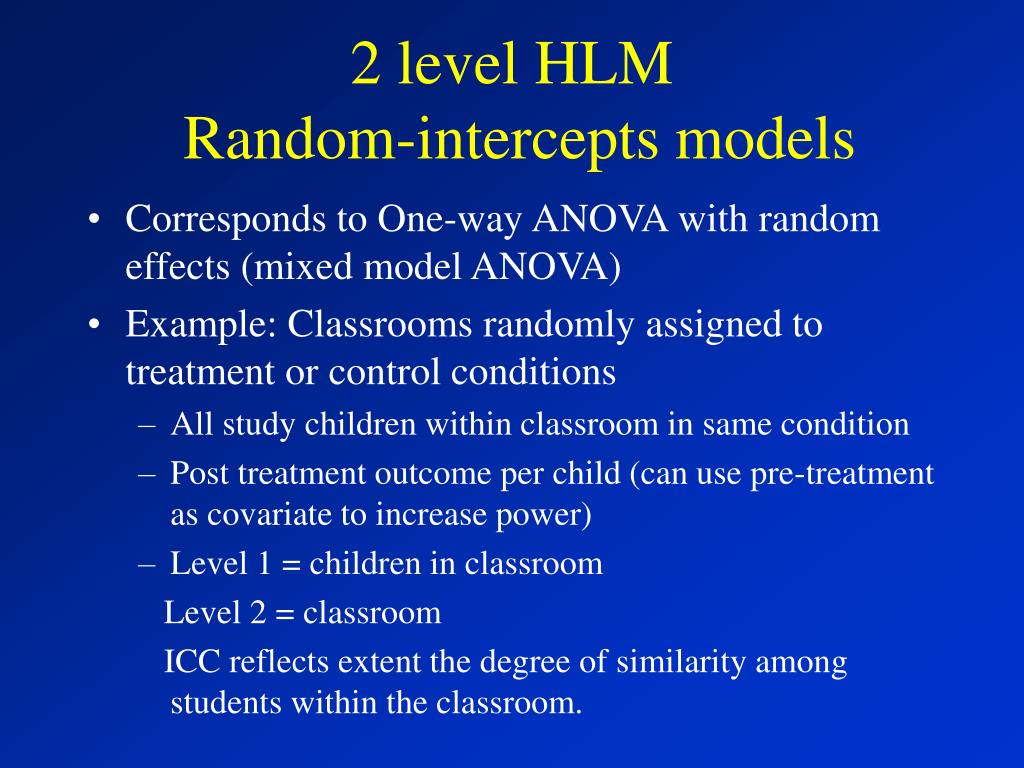 2 level HLM
Random-intercepts models

• Corresponds to One-way ANOVA with random effects (mixed model ANOVA)
• Example: Classrooms randomly assigned to treatment or control conditions
– All study children within classroom in same condition
– Post treatment outcome per child (can use pre-treatment as covariate to increase power)
– Level 1 = children in classroom
Level 2 = classroom
ICC reflects extent the degree of similarity among students within the classroom.